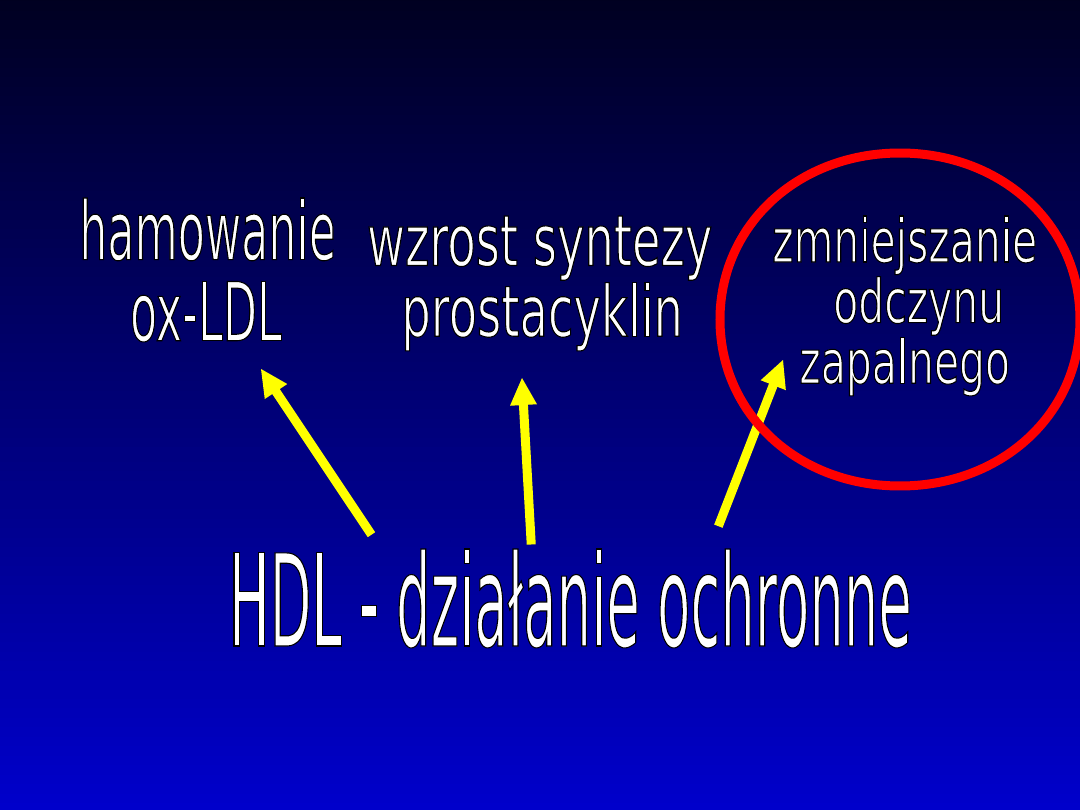 hamowanie
ox-LDL

wzrost syntezy
prostacyklin

zmniejszanie
odczynu
zapalnego

HDL - działanie ochronne